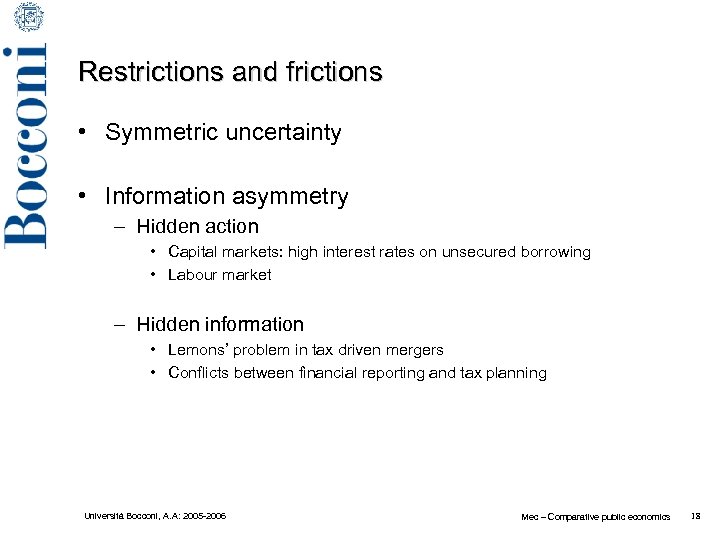 Bocconi

Restrictions and frictions

• Symmetric uncertainty

• Information asymmetry
– Hidden action
• Capital markets: high interest rates on unsecured borrowing
• Labour market

– Hidden information
• Lemons' problem in tax driven mergers
• Conflicts between financial reporting and tax planning

Università Bocconi, A.A: 2005-2006

Mec – Comparative public economics 18